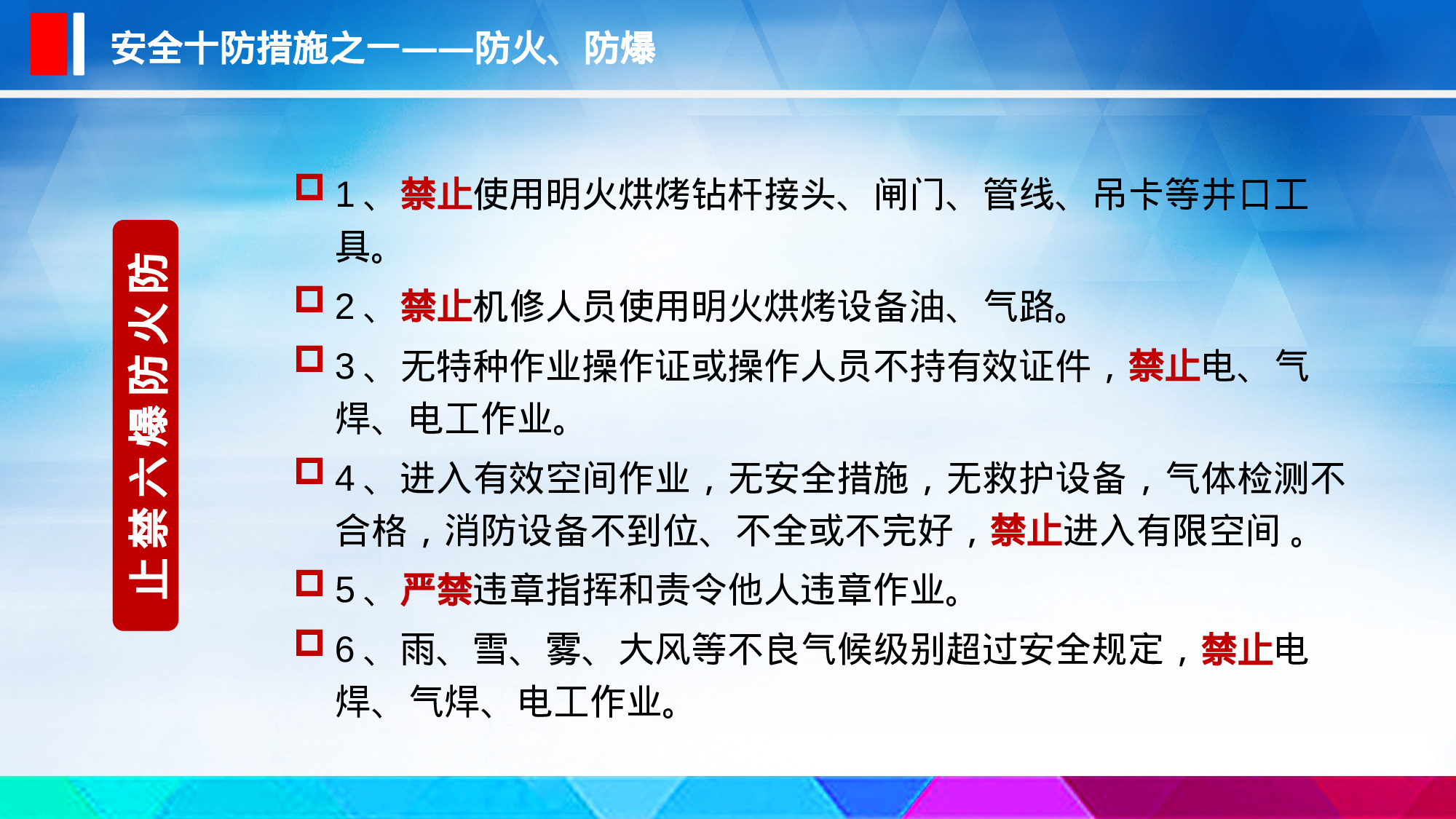 安全十防措施之一——防火、防爆

防火防爆六禁止

1、禁止使用明火烘烤钻杆接头、闸门、管线、吊卡等井口工具。

2、禁止机修人员使用明火烘烤设备油、气路。

3、无特种作业操作证或操作人员不持有效证件，禁止电、气焊、电工作业。

4、进入有效空间作业，无安全措施，无救护设备，气体检测不合格，消防设备不到位、不全或不完好，禁止进入有限空间。

5、严禁违章指挥和责令他人违章作业。

6、雨、雪、雾、大风等不良气候级别超过安全规定，禁止电焊、气焊、电工作业。